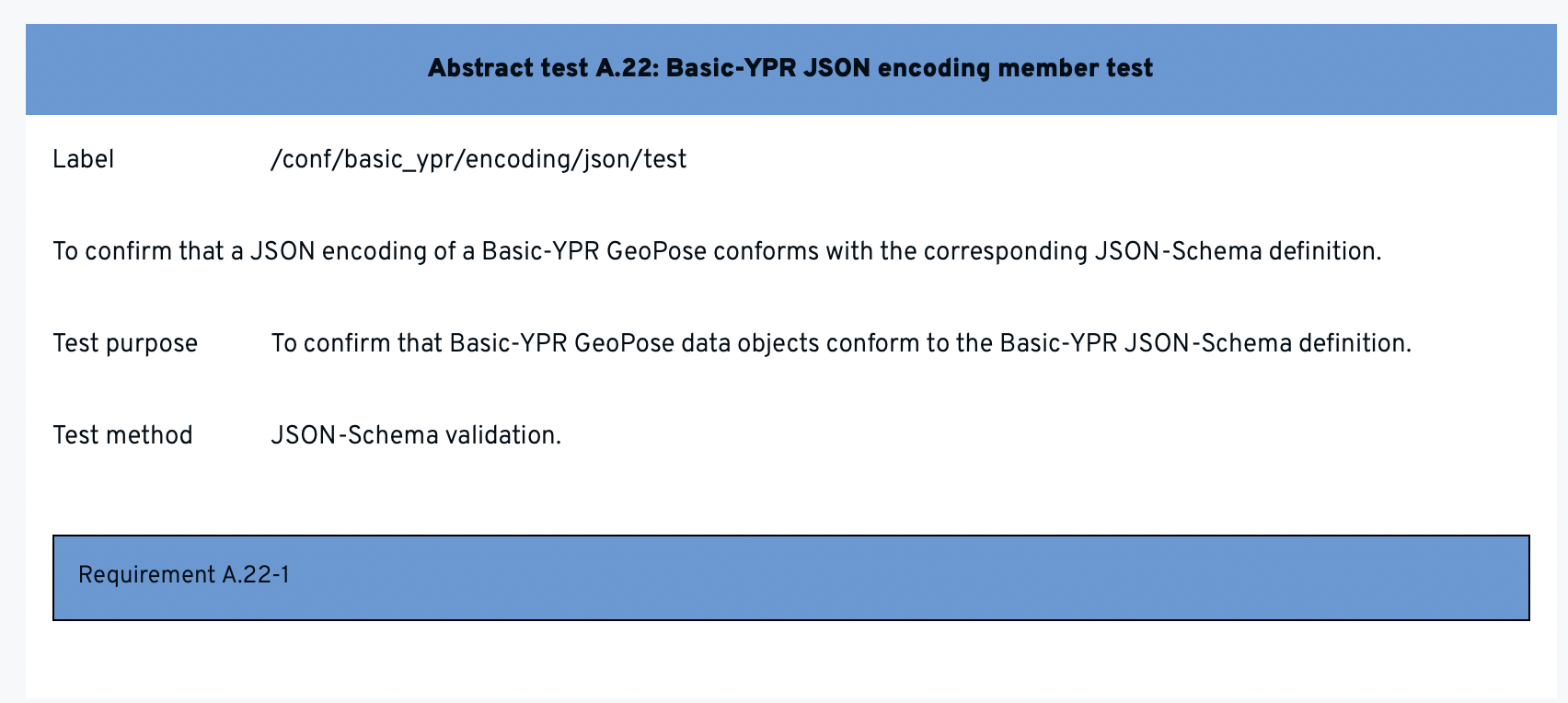 Abstract test A.22: Basic-YPR JSON encoding member test

Label /conf/basic_ypr/encoding/json/test

To confirm that a JSON encoding of a Basic-YPR GeoPose conforms with the corresponding JSON-Schema definition.

Test purpose To confirm that Basic-YPR GeoPose data objects conform to the Basic-YPR JSON-Schema definition.

Test method JSON-Schema validation.

Requirement A.22-1